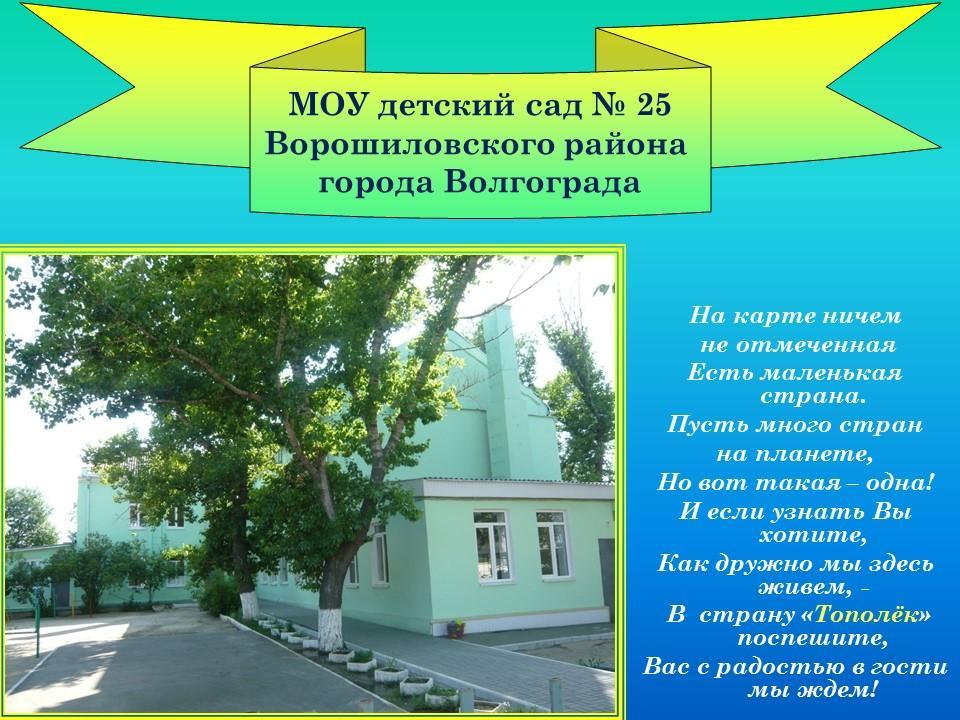 МОУ детский сад № 25
Ворошиловского района
города Волгограда

На карте ничем
не отмеченная
Есть маленькая
страна.
Пусть много стран
на планете,
Но вот такая – одна!
И если узнать Вы
хотите,
Как дружно мы здесь
живем, –
В страну «Тополёк»
поспешите,
Вас с радостью в гости
мы ждем!